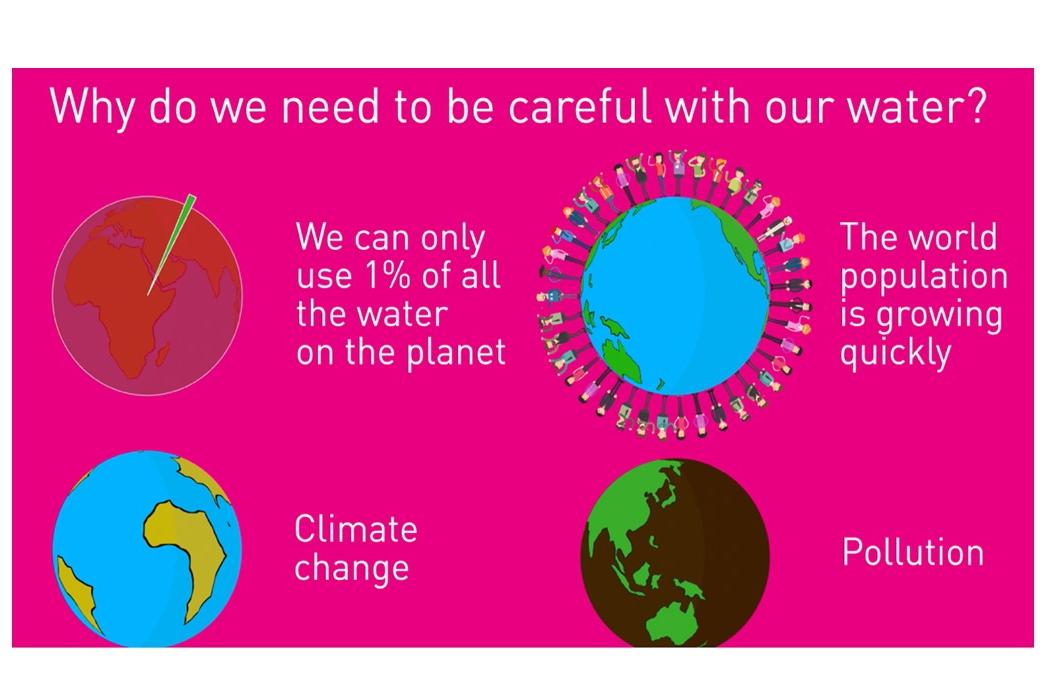 Why do we need to be careful with our water?

We can only use 1% of all the water on the planet

The world population is growing quickly

Climate change

Pollution